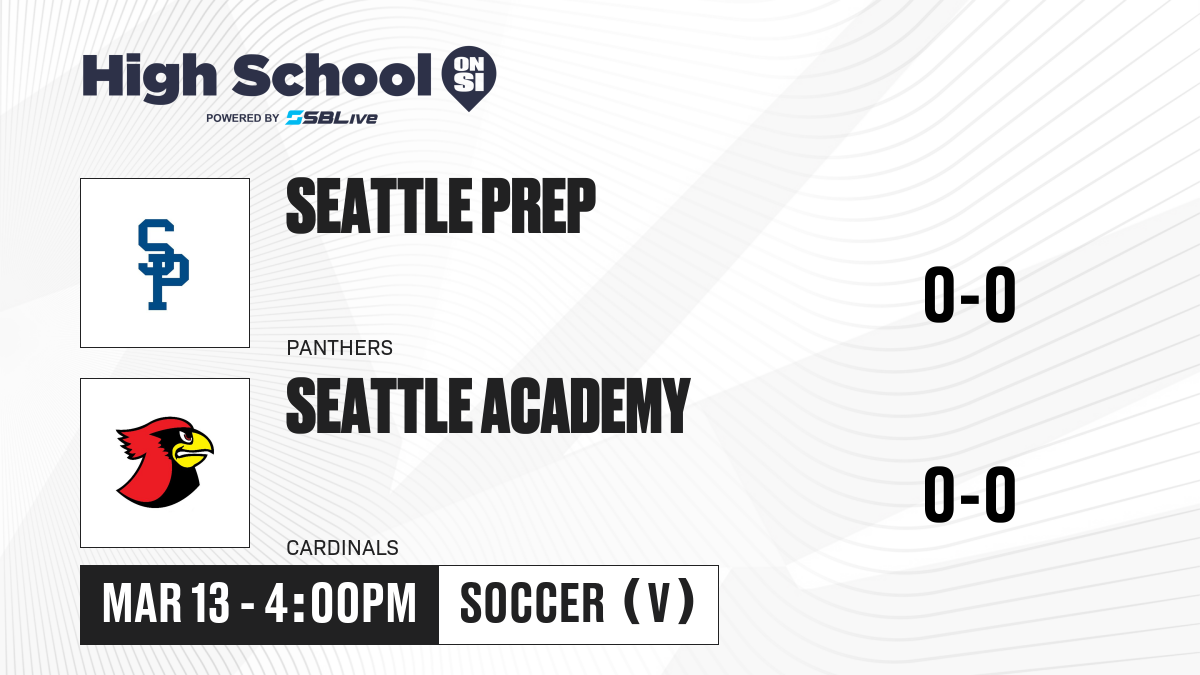 High School ON SI
POWERED BY SBLive

SP

SEATTLE PREP

0-0

PANTHERS

SEATTLE ACADEMY

0-0

CARDINALS

MAR 13 - 4:00PM

SOCCER (V)